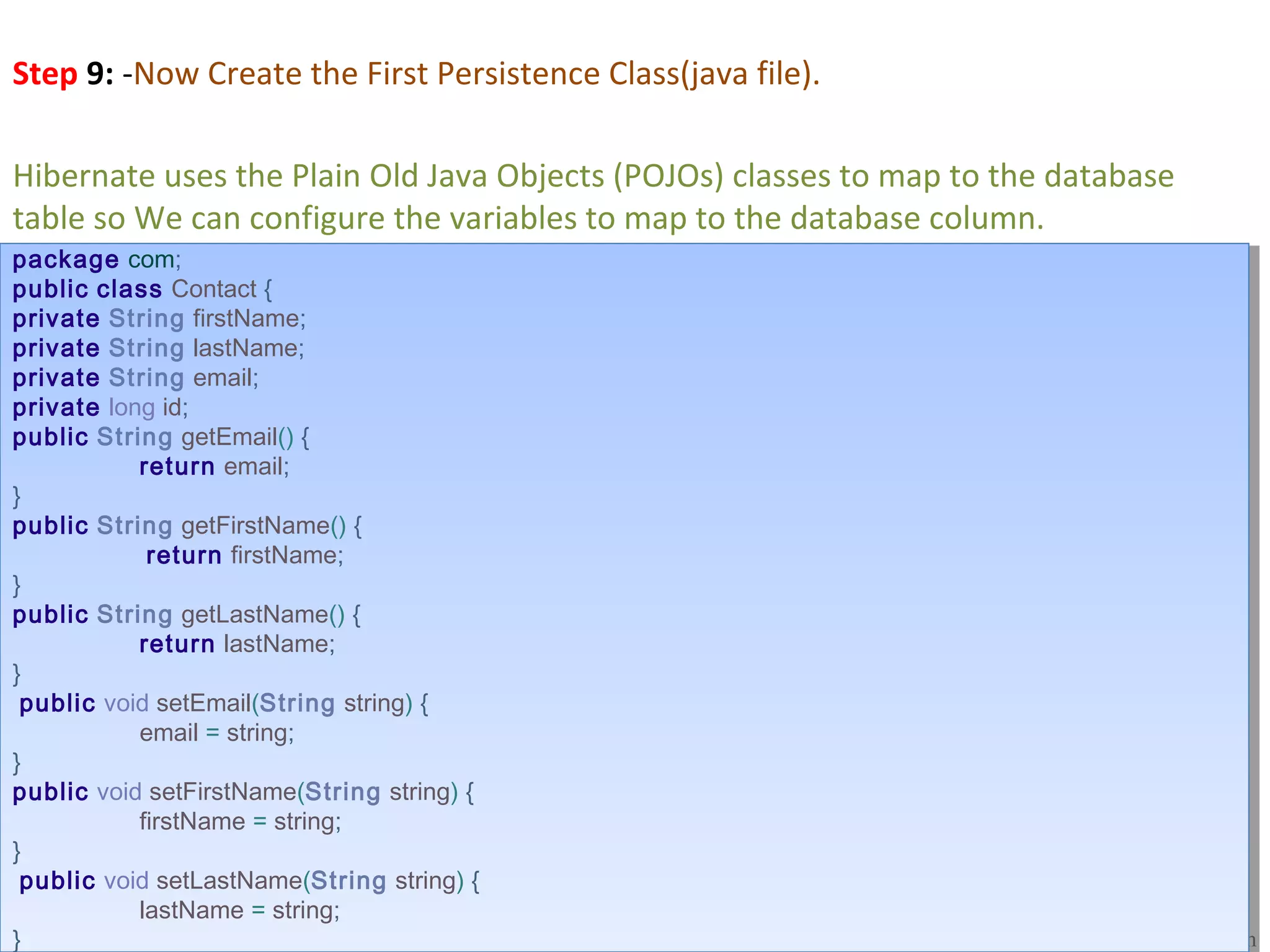 Step 9: -Now Create the First Persistence Class(java file).

Hibernate uses the Plain Old Java Objects (POJOs) classes to map to the database table so We can configure the variables to map to the database column.

package com;
public class Contact {
private String firstName;
private String lastName;
private String email;
private long id;
public String getEmail() {
	return email;
}
public String getFirstName() {
	return firstName;
}
public String getLastName() {
	return lastName;
}
public void setEmail(String string) {
	email = string;
}
public void setFirstName(String string) {
	firstName = string;
}
public void setLastName(String string) {
	lastName = string;
}